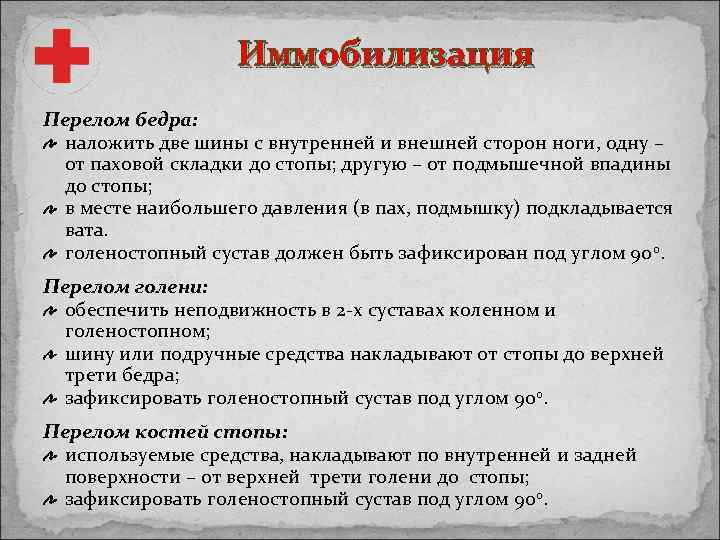 Иммобилизация

Перелом бедра:

наложить две шины с внутренней и внешней сторон ноги, одну – от паховой складки до стопы; другую – от подмышечной впадины до стопы;

в месте наибольшего давления (в пах, подмышку) подкладывается вата.

голеностопный сустав должен быть зафиксирован под углом 90°.

Перелом голени:

обеспечить неподвижность в 2-х суставах коленном и голеностопном;

шину или подручные средства накладывают от стопы до верхней трети бедра;

зафиксировать голеностопный сустав под углом 90°.

Перелом костей стопы:

используемые средства, накладывают по внутренней и задней поверхности – от верхней трети голени до стопы;

зафиксировать голеностопный сустав под углом 90°.